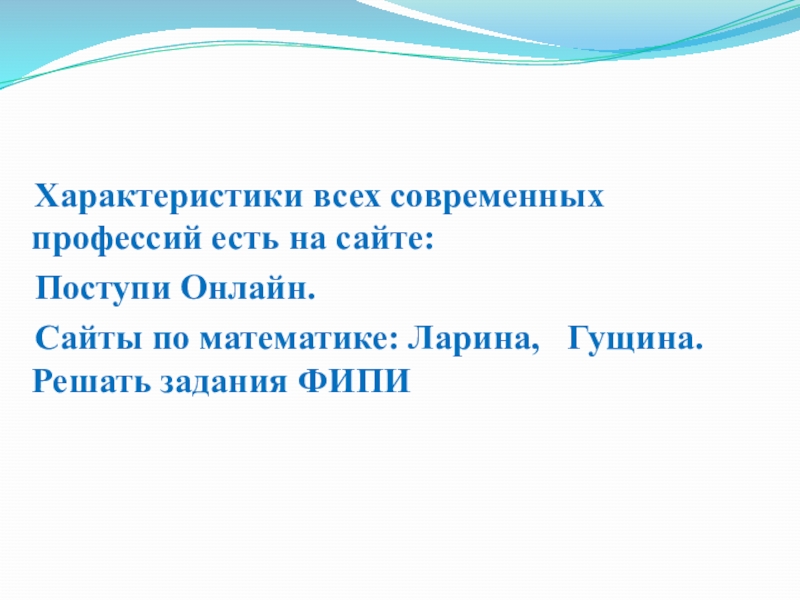 Характеристики всех современных профессий есть на сайте:

Поступи Онлайн.

Сайты по математике: Ларина, Гущина. Решать задания ФИПИ